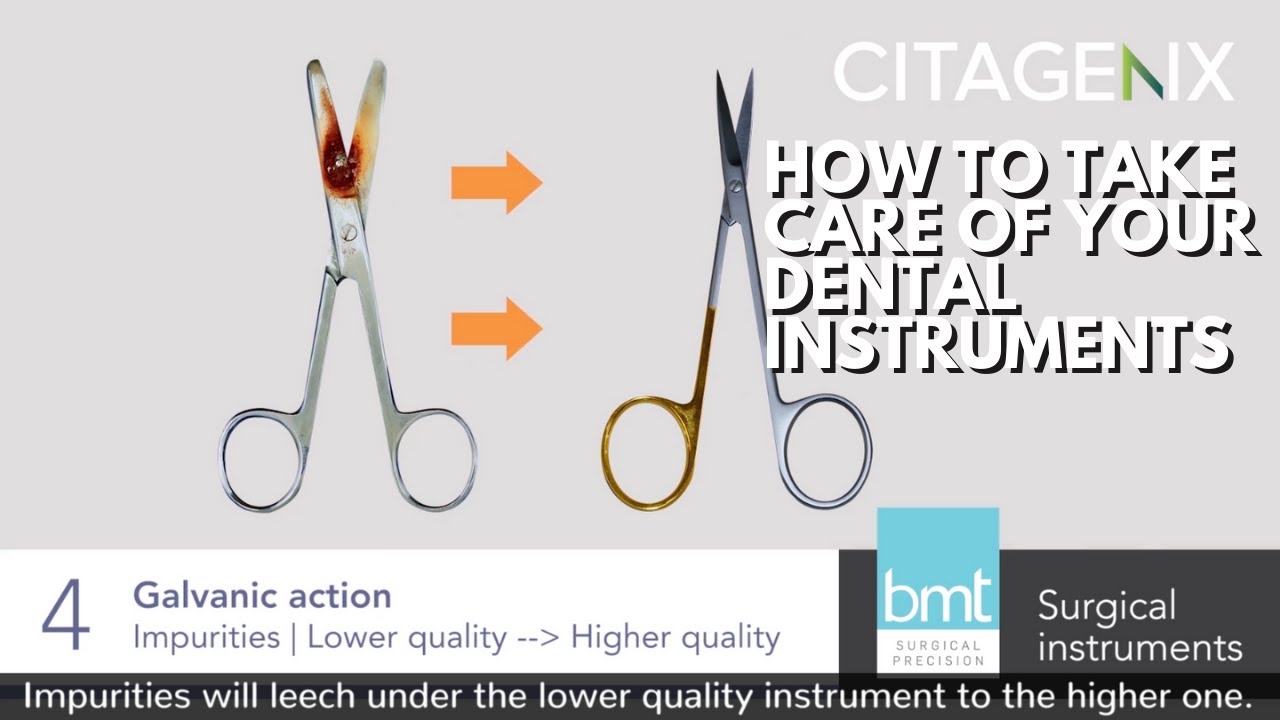 CITAGENIX

HOW TO TAKE CARE OF YOUR DENTAL INSTRUMENTS

4 Galvanic action
Impurities | Lower quality --> Higher quality

bmt
SURGICAL PRECISION

Surgical instruments

Impurities will leech under the lower quality instrument to the higher one.